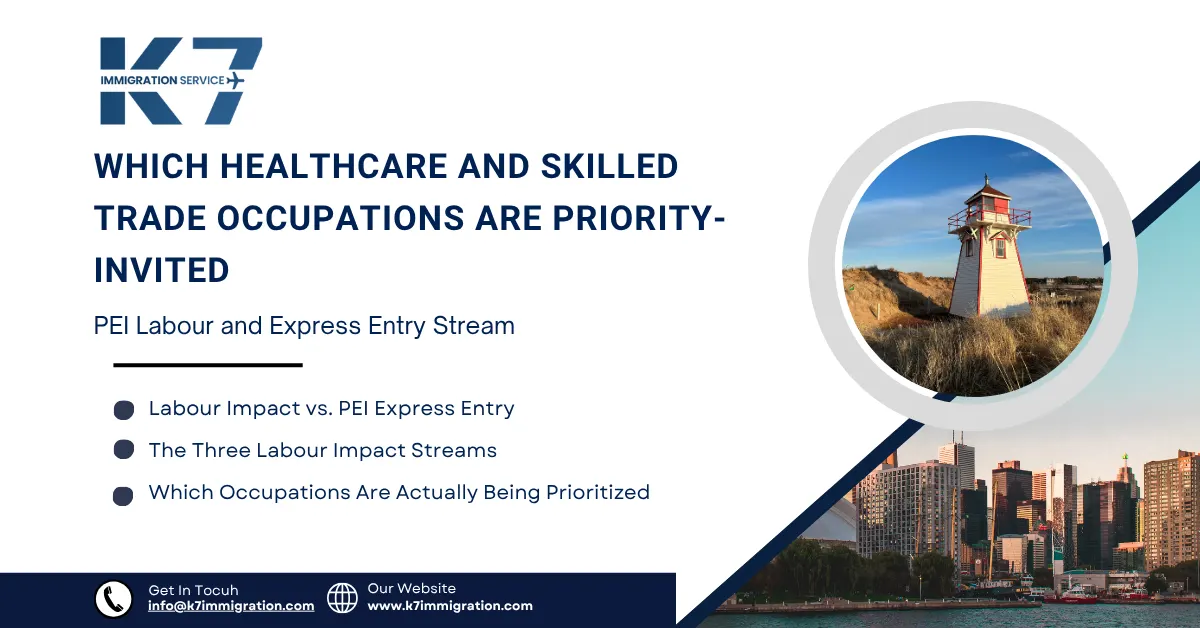 K7
IMMIGRATION SERVICE

WHICH HEALTHCARE AND SKILLED TRADE OCCUPATIONS ARE PRIORITY-INVITED

PEI Labour and Express Entry Stream

Labour Impact vs. PEI Express Entry

The Three Labour Impact Streams

Which Occupations Are Actually Being Prioritized

Get In Tocuh
info@k7immigration.com

Our Website
www.k7immigration.com